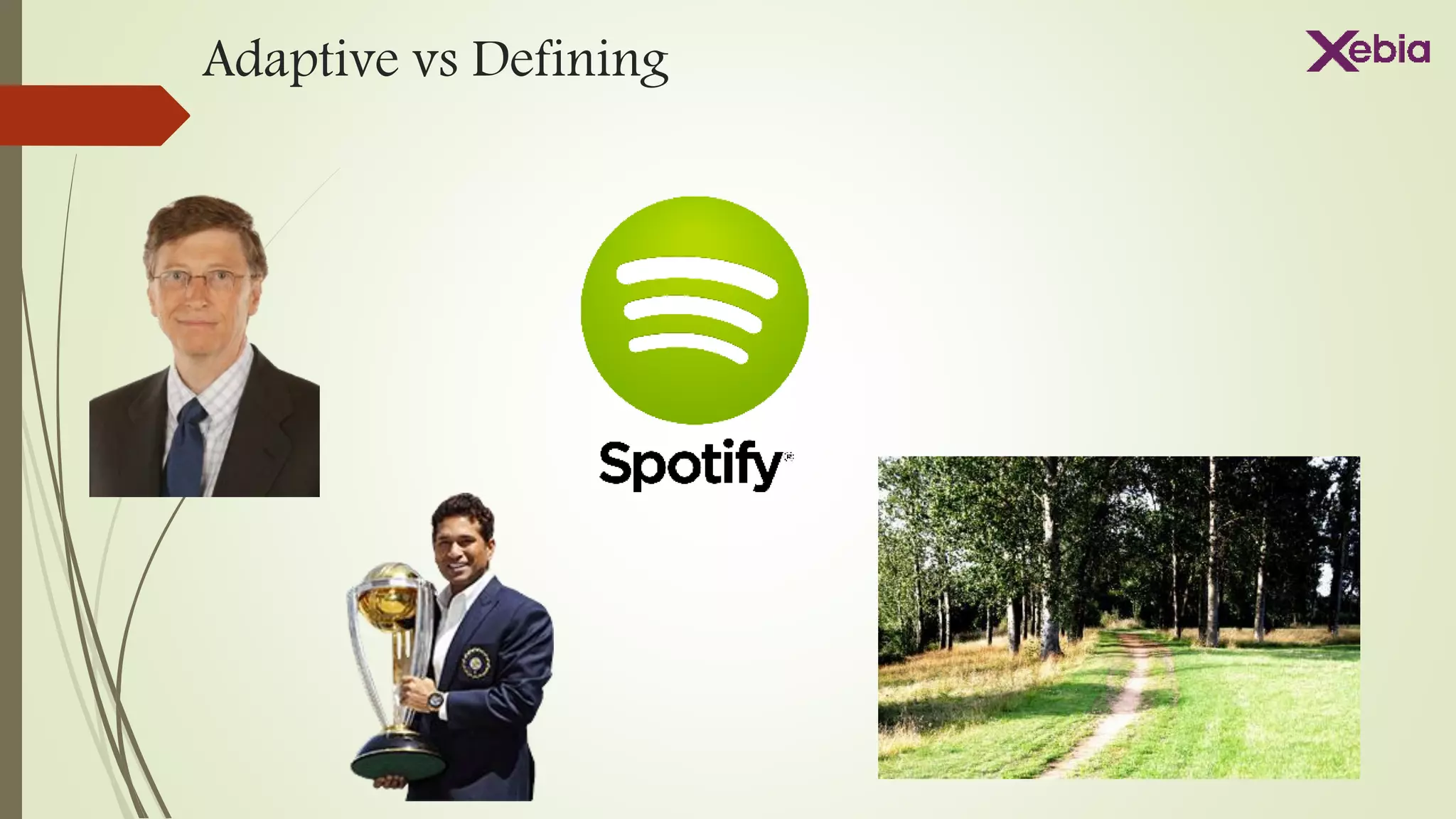 Adaptive vs Defining

Xebia

Spotify®